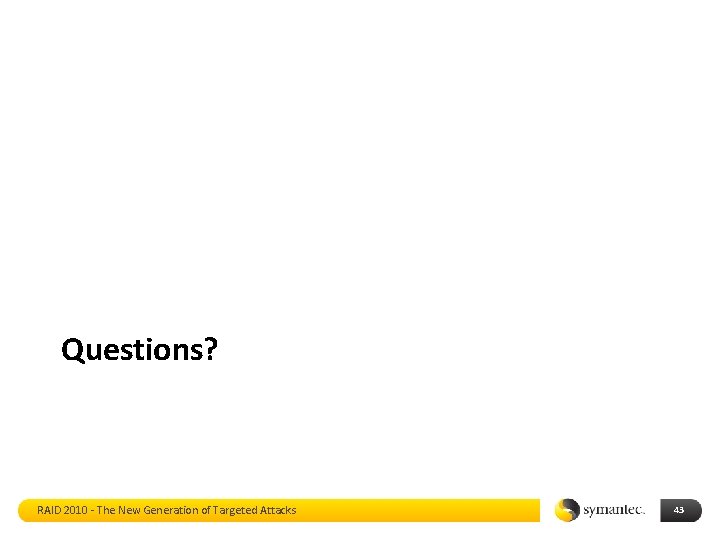 Questions?

RAID 2010 - The New Generation of Targeted Attacks

symantec.

43